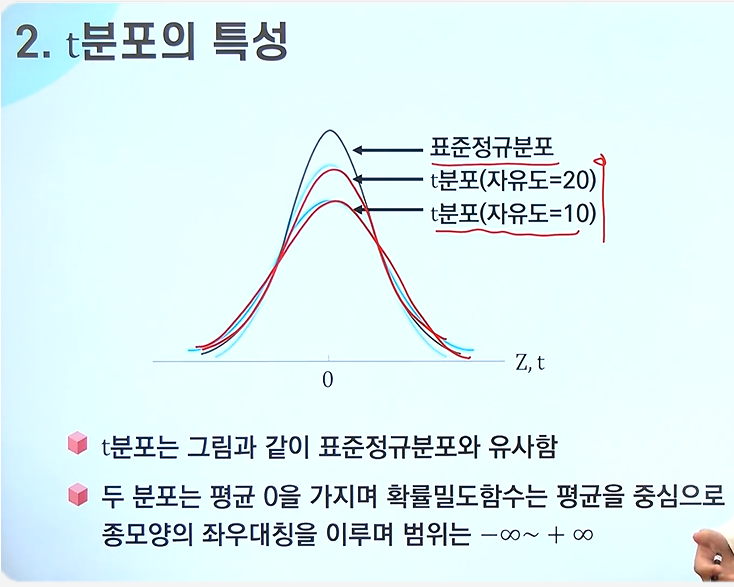 2. t분포의 특성

표준정규분포
t분포(자유도=20)
t분포(자유도=10)

Z, t
0

t분포는 그림과 같이 표준정규분포와 유사함

두 분포는 평균 0을 가지며 확률밀도함수는 평균을 중심으로 종모양의 좌우대칭을 이루며 범위는 $-\infty \sim +\infty$